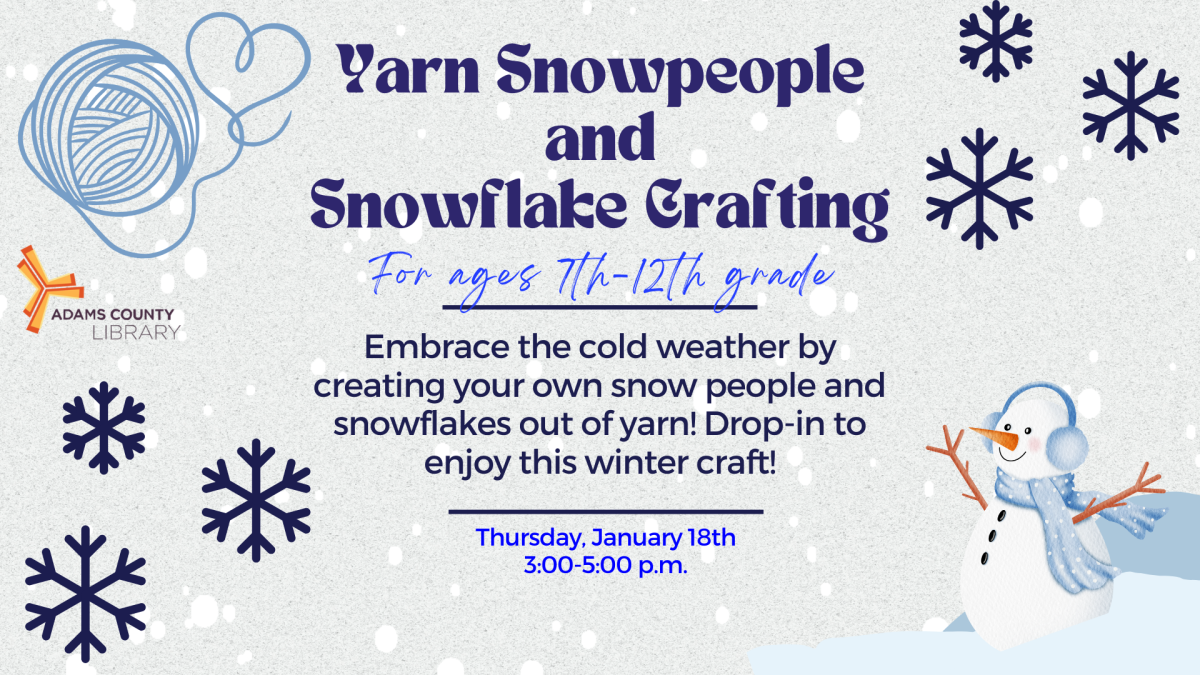 Yarn Snowpeople and Snowflake Crafting

For ages 7th-12th grade

ADAMS COUNTY LIBRARY

Embrace the cold weather by creating your own snow people and snowflakes out of yarn! Drop-in to enjoy this winter craft!

Thursday, January 18th
3:00-5:00 p.m.